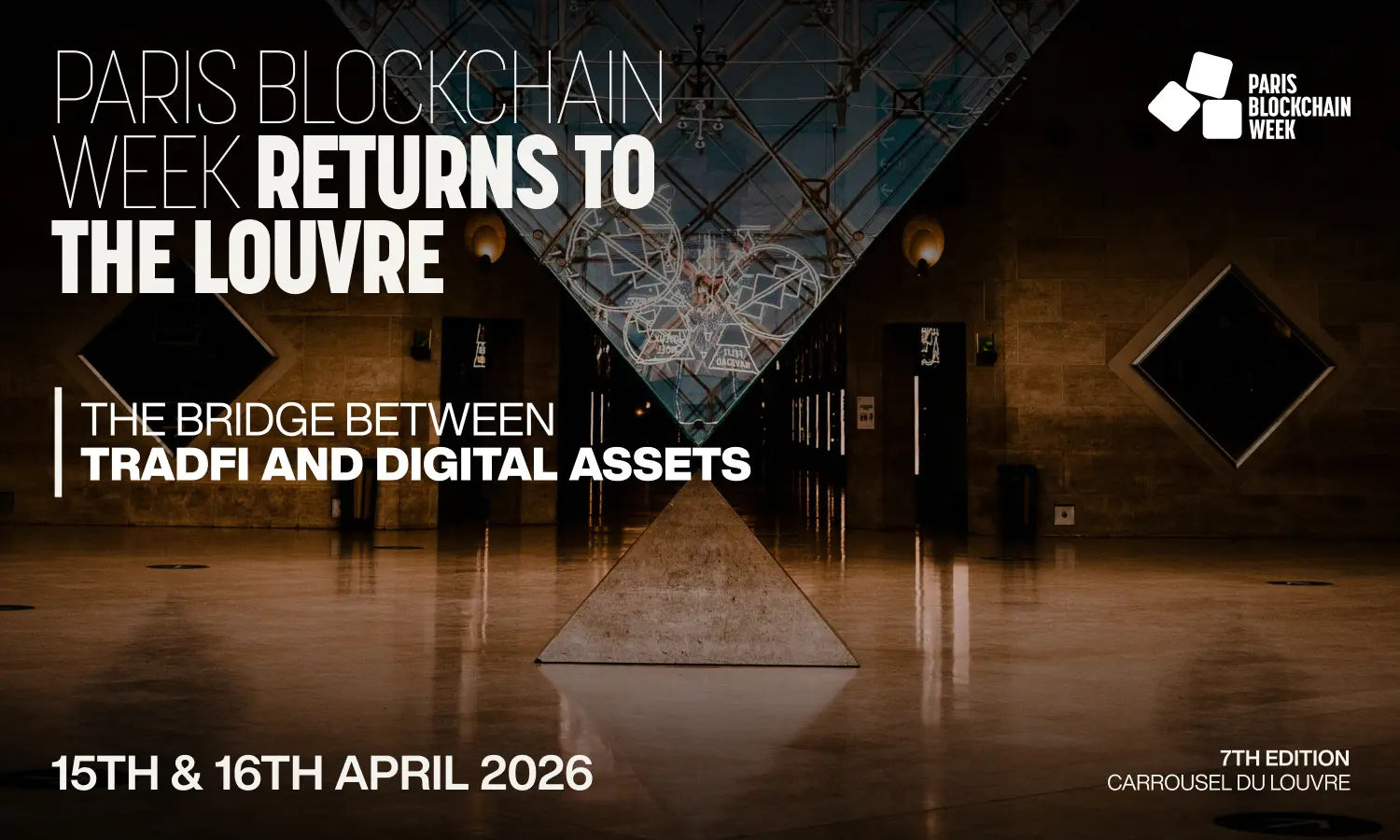 PARIS BLOCKCHAIN WEEK RETURNS TO THE LOUVRE

PARIS BLOCKCHAIN WEEK

THE BRIDGE BETWEEN
TRADFI AND DIGITAL ASSETS

15TH & 16TH APRIL 2026

7TH EDITION
CARROUSEL DU LOUVRE